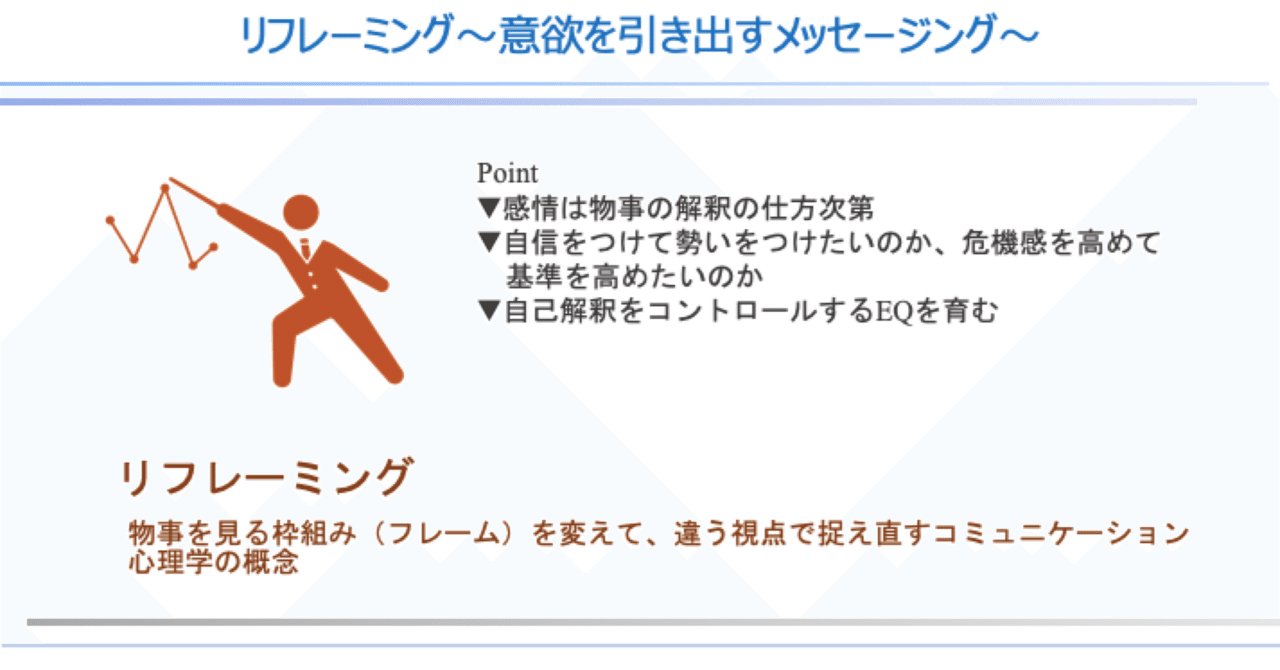 リフレーミング～意欲を引き出すメッセージング～

Point
▼感情は物事の解釈の仕方次第
▼自信をつけて勢いをつけたいのか、危機感を高めて基準を高めたいのか
▼自己解釈をコントロールするEQを育む

リフレーミング

物事を見る枠組み（フレーム）を変えて、違う視点で捉え直すコミュニケーション心理学の概念